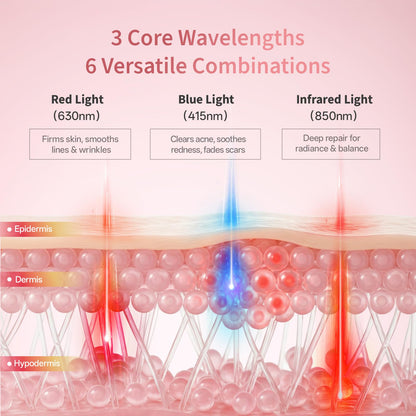 3 Core Wavelengths
6 Versatile Combinations

Red Light
(630nm)

Firms skin, smooths lines & wrinkles

Blue Light
(415nm)

Clears acne, soothes redness, fades scars

Infrared Light
(850nm)

Deep repair for radiance & balance

Epidermis

Dermis

Hypodermis